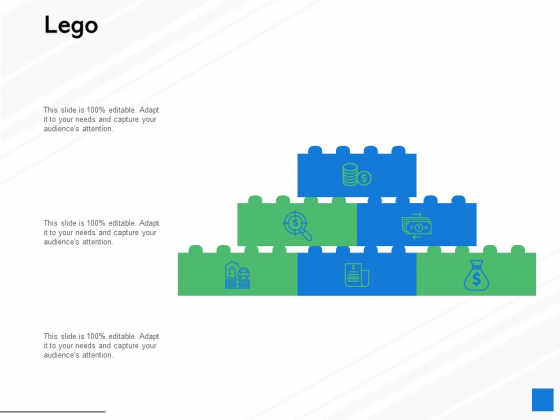 Lego

This slide is 100% editable. Adapt it to your needs and capture your audience's attention.

This slide is 100% editable. Adapt it to your needs and capture your audience's attention.

This slide is 100% editable. Adapt it to your needs and capture your audience's attention.